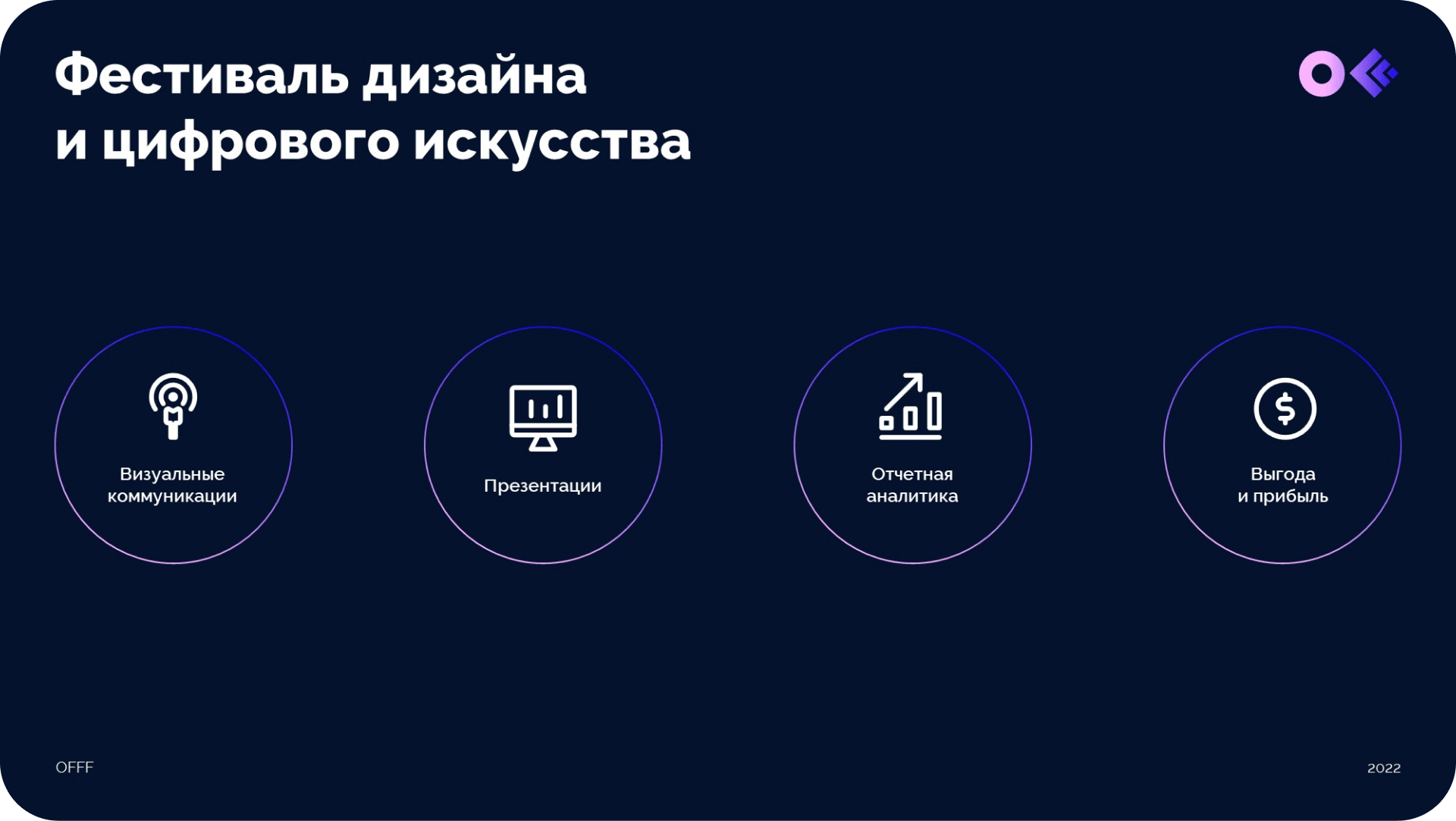 Фестиваль дизайна и цифрового искусства

Визуальные коммуникации

Презентации

Отчетная аналитика

Выгода и прибыль

OFFF

2022